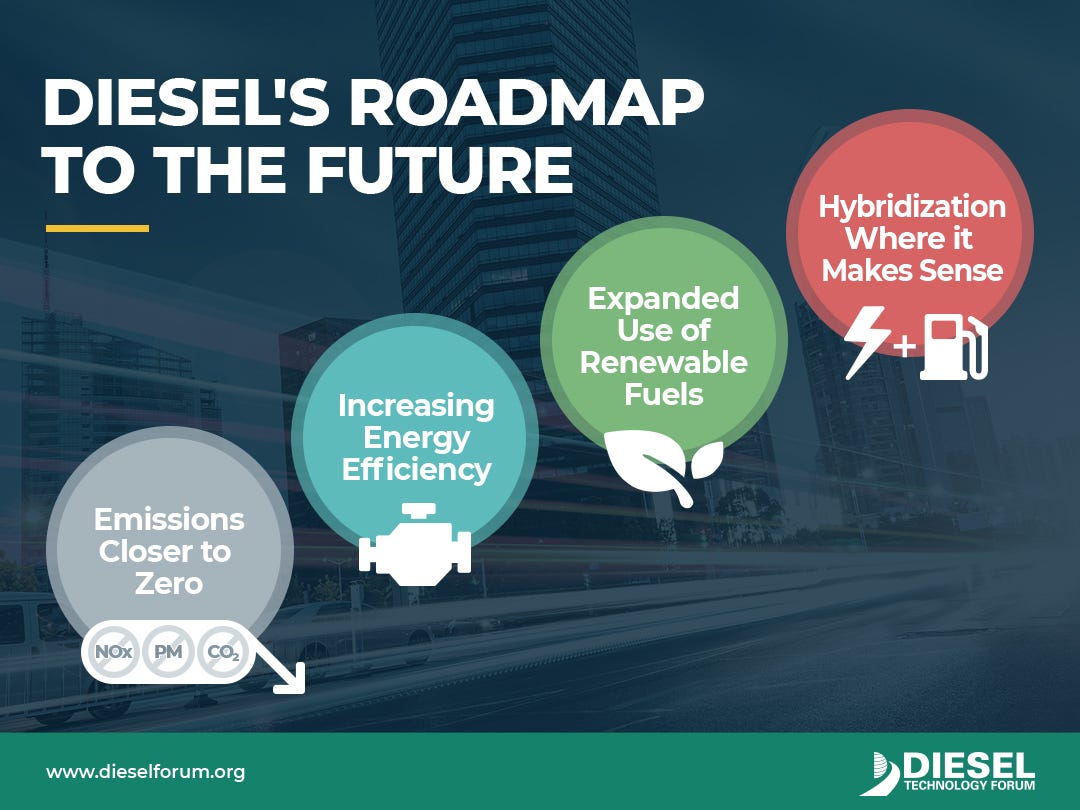 DIESEL'S ROADMAP TO THE FUTURE

Emissions Closer to Zero

NOx PM $CO_2$

Increasing Energy Efficiency

Expanded Use of Renewable Fuels

Hybridization Where it Makes Sense

+

www.dieselforum.org

DIESEL TECHNOLOGY FORUM